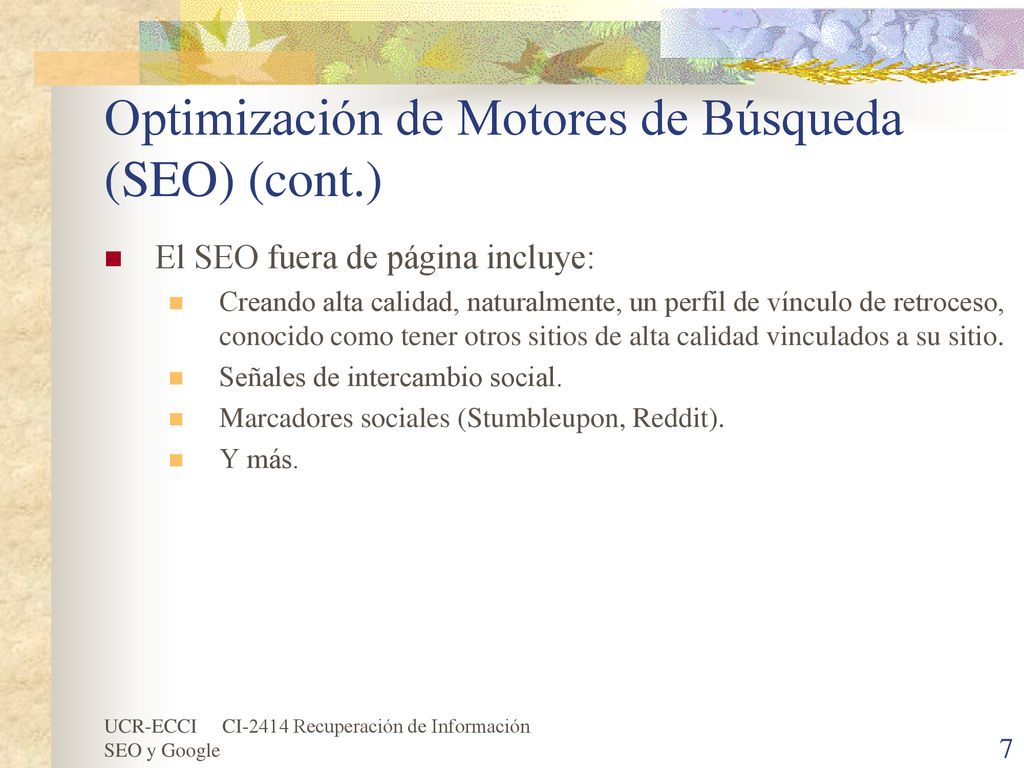 Optimización de Motores de Búsqueda (SEO) (cont.)

El SEO fuera de página incluye:

Creando alta calidad, naturalmente, un perfil de vínculo de retroceso, conocido como tener otros sitios de alta calidad vinculados a su sitio.

Señales de intercambio social.

Marcadores sociales (Stumbleupon, Reddit).

Y más.

UCR-ECCI CI-2414 Recuperación de Información
SEO y Google

7